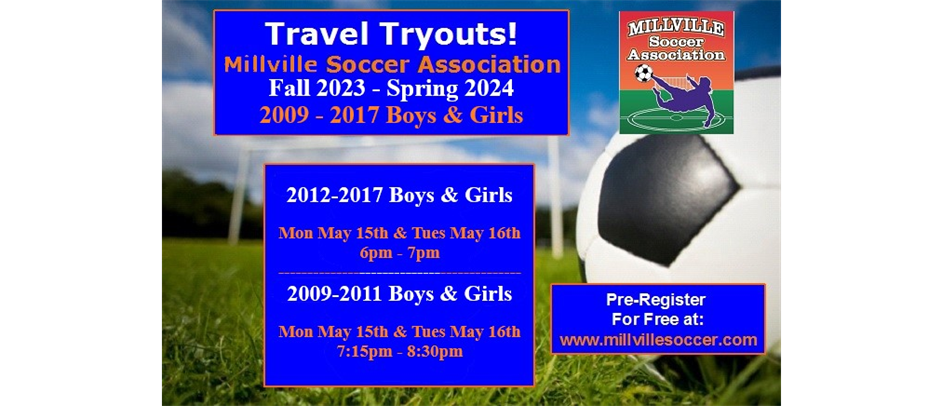 Travel Tryouts!
Millville Soccer Association
Fall 2023 - Spring 2024
2009 - 2017 Boys & Girls

MILLVILLE
Soccer
Association

2012-2017 Boys & Girls

Mon May 15th & Tues May 16th
6pm - 7pm

2009-2011 Boys & Girls

Mon May 15th & Tues May 16th
7:15pm - 8:30pm

Pre-Register
For Free at:
www.millvillesoccer.com